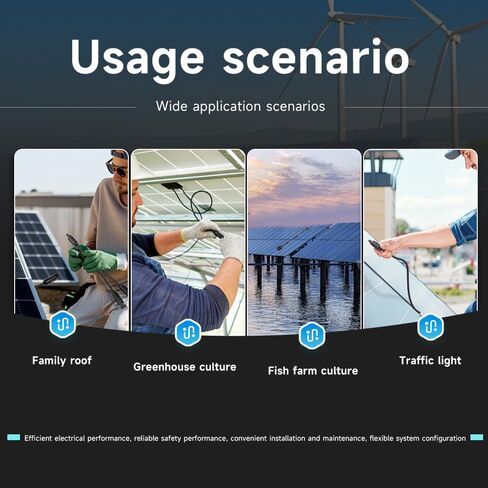 Usage scenario

Wide application scenarios

Family roof

Greenhouse culture

Fish farm culture

Traffic light

Efficient electrical performance, reliable safety performance, convenient installation and maintenance, flexible system configuration